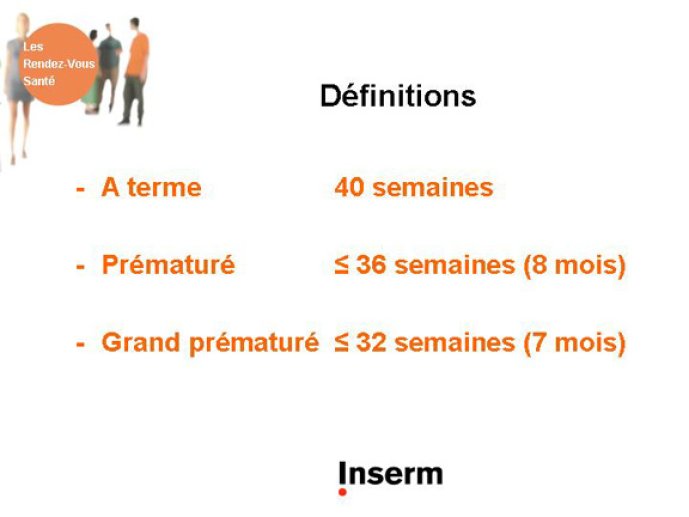 Les Rendez-Vous Santé

Définitions

- A terme 40 semaines

- Prématuré $\leq$ 36 semaines (8 mois)

- Grand prématuré $\leq$ 32 semaines (7 mois)

Inserm